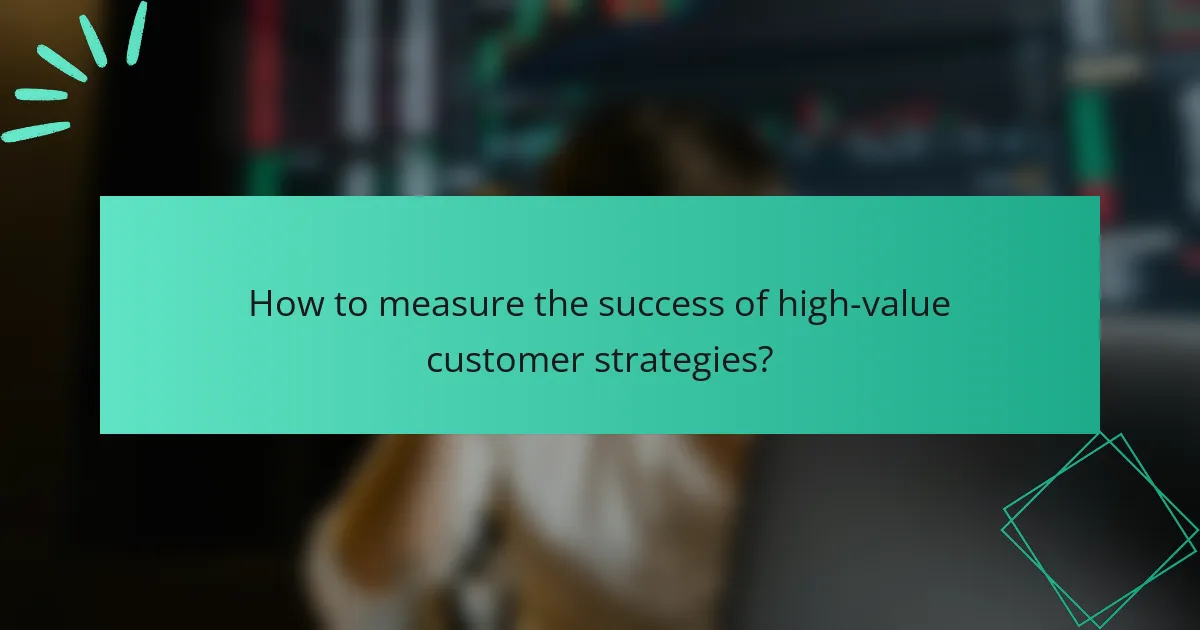 How to measure the success of high-value customer strategies?